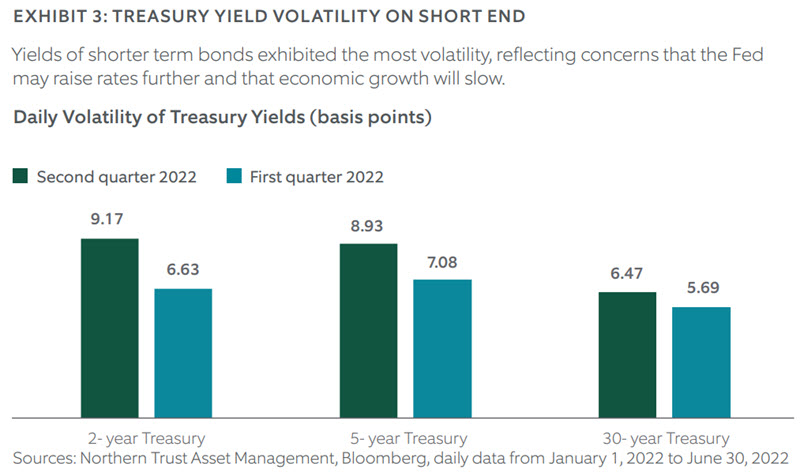 EXHIBIT 3: TREASURY YIELD VOLATILITY ON SHORT END

Yields of shorter term bonds exhibited the most volatility, reflecting concerns that the Fed may raise rates further and that economic growth will slow.

Daily Volatility of Treasury Yields (basis points)

Second quarter 2022
First quarter 2022

9.17
6.63
8.93
7.08
6.47
5.69

2- year Treasury
5- year Treasury
30- year Treasury

Sources: Northern Trust Asset Management, Bloomberg, daily data from January 1, 2022 to June 30, 2022